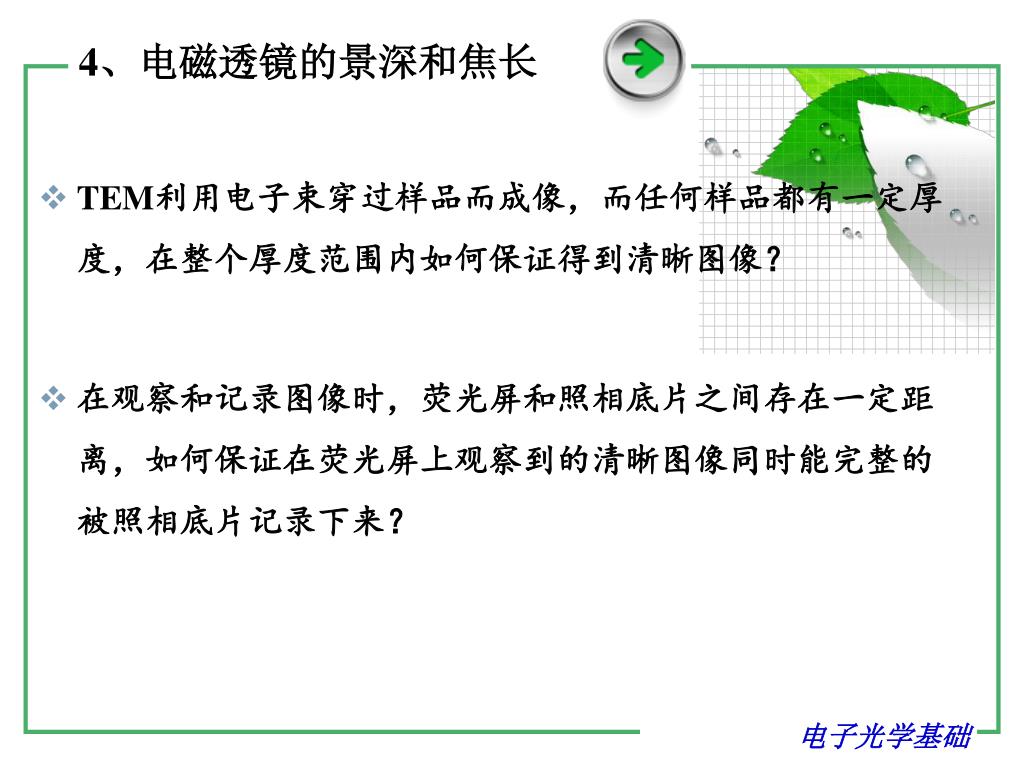 4、电磁透镜的景深和焦长

❖ TEM利用电子束穿过样品而成像，而任何样品都有一定厚度，在整个厚度范围内如何保证得到清晰图像？

❖ 在观察和记录图像时，荧光屏和照相底片之间存在一定距离，如何保证在荧光屏上观察到的清晰图像同时能完整的被照相底片记录下来？

电子光学基础